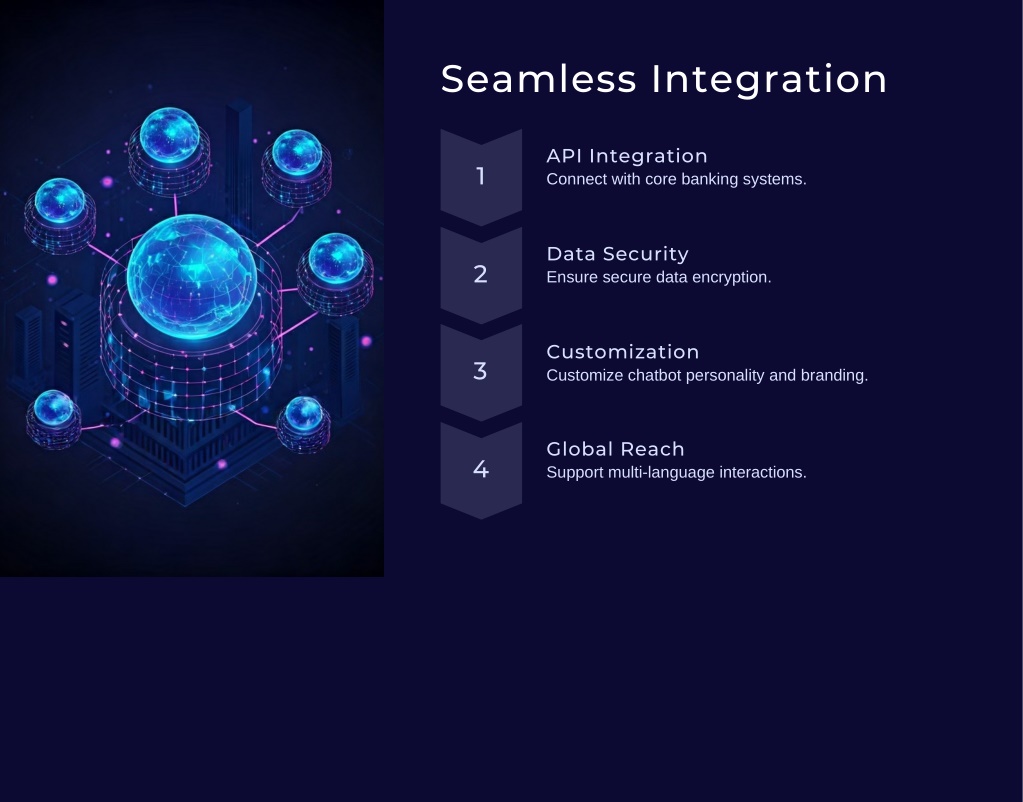 Seamless Integration

1

API Integration
Connect with core banking systems.

2

Data Security
Ensure secure data encryption.

3

Customization
Customize chatbot personality and branding.

4

Global Reach
Support multi-language interactions.